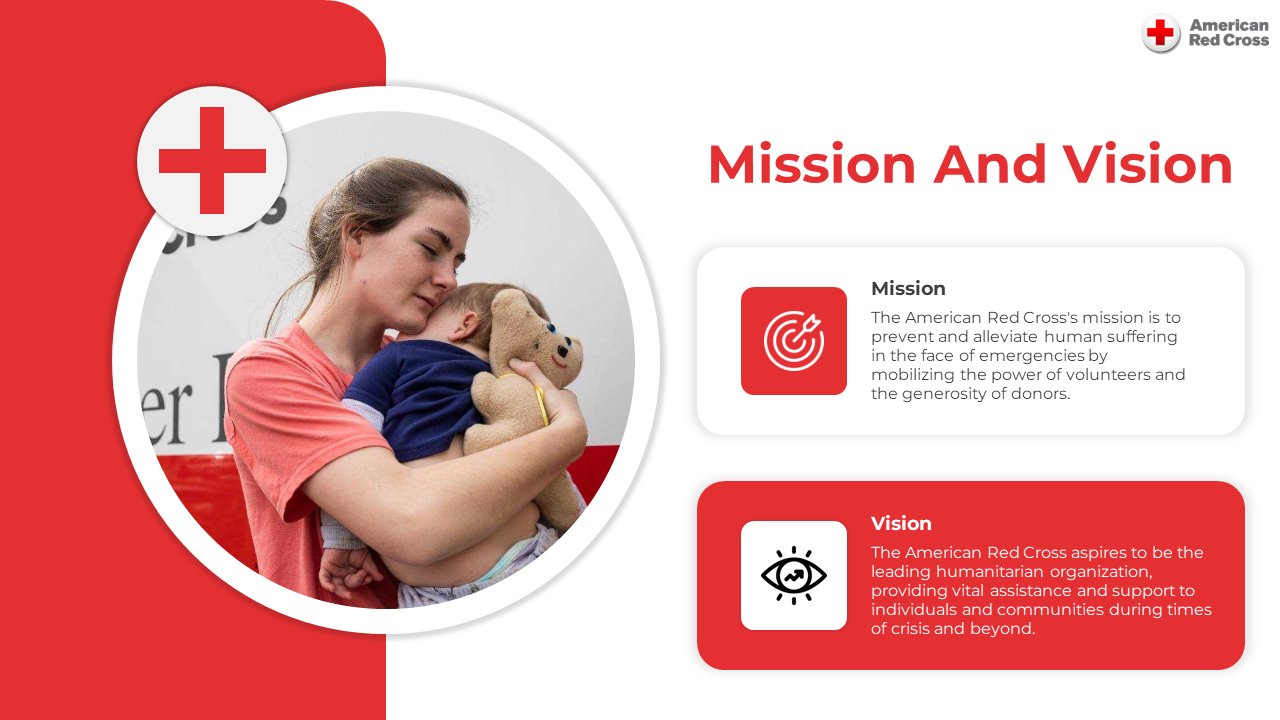 American Red Cross

Mission And Vision

Mission

The American Red Cross's mission is to prevent and alleviate human suffering in the face of emergencies by mobilizing the power of volunteers and the generosity of donors.

Vision

The American Red Cross aspires to be the leading humanitarian organization, providing vital assistance and support to individuals and communities during times of crisis and beyond.